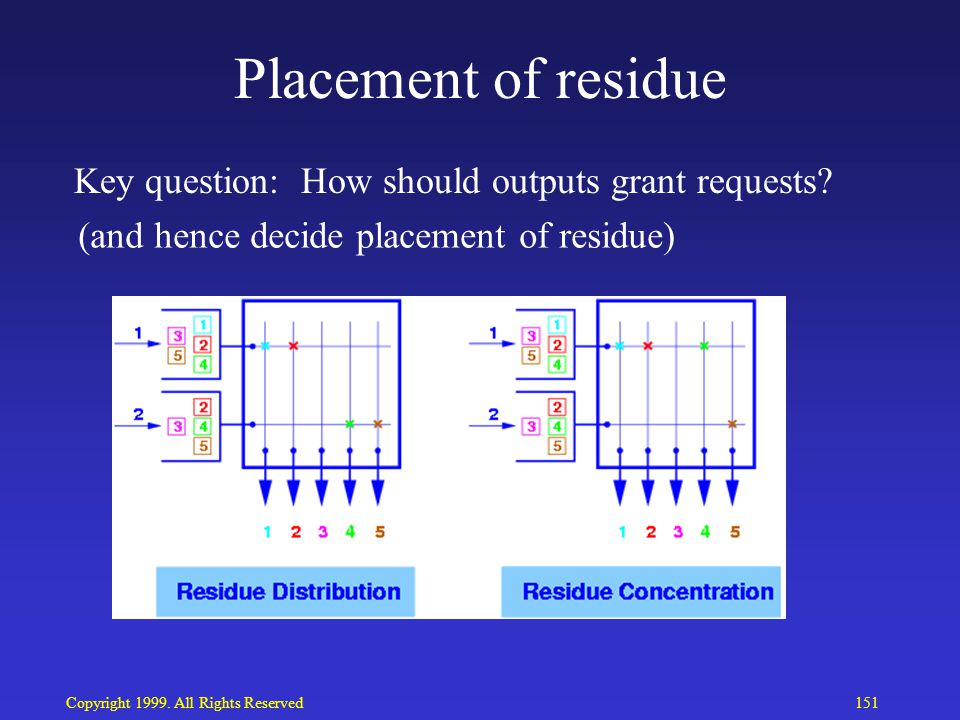 Placement of residue

Key question: How should outputs grant requests?
(and hence decide placement of residue)

1
3
5
1
2
4
2
3
2
4
5
1 2 3 4 5
Residue Distribution

1
3
5
1
2
4
2
3
2
4
5
1 2 3 4 5
Residue Concentration

Copyright 1999. All Rights Reserved

151